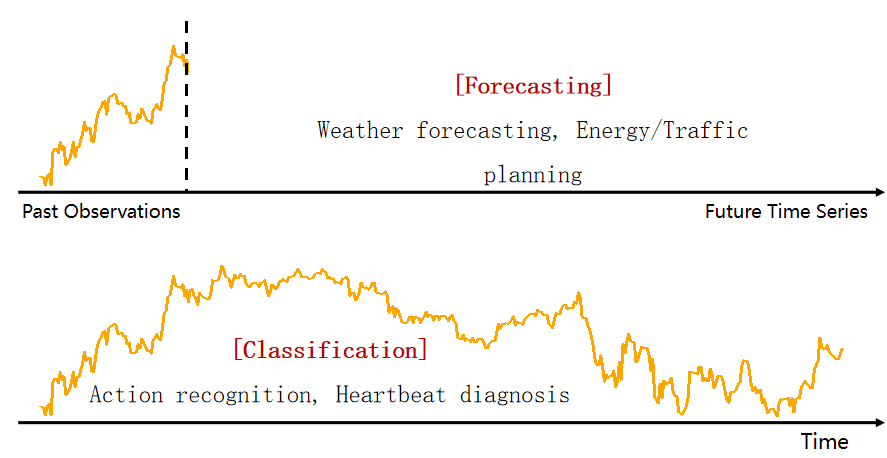 [Forecasting]

Weather forecasting, Energy/Traffic planning

Past Observations

Future Time Series

[Classification]

Action recognition, Heartbeat diagnosis

Time